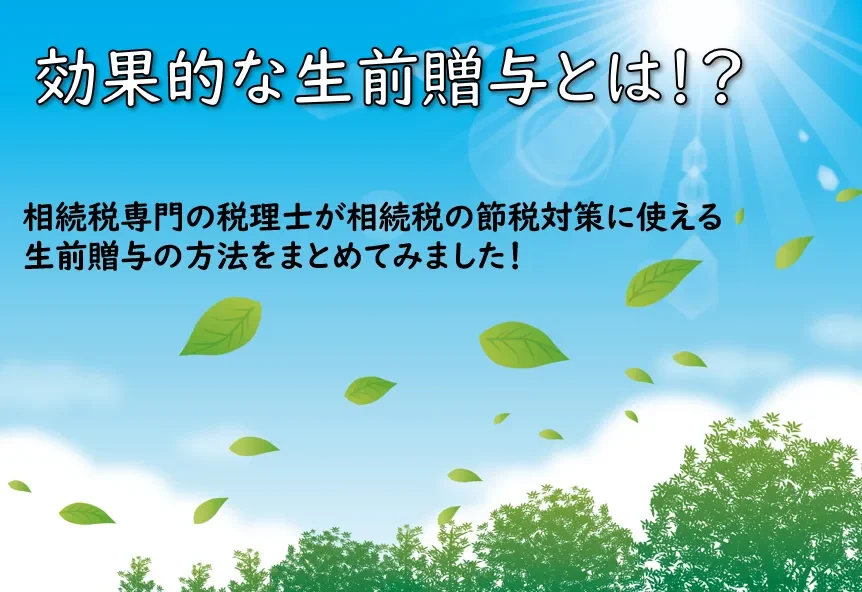 効果的な生前贈与とは!?

相続税専門の税理士が相続税の節税対策に使える生前贈与の方法をまとめてみました!